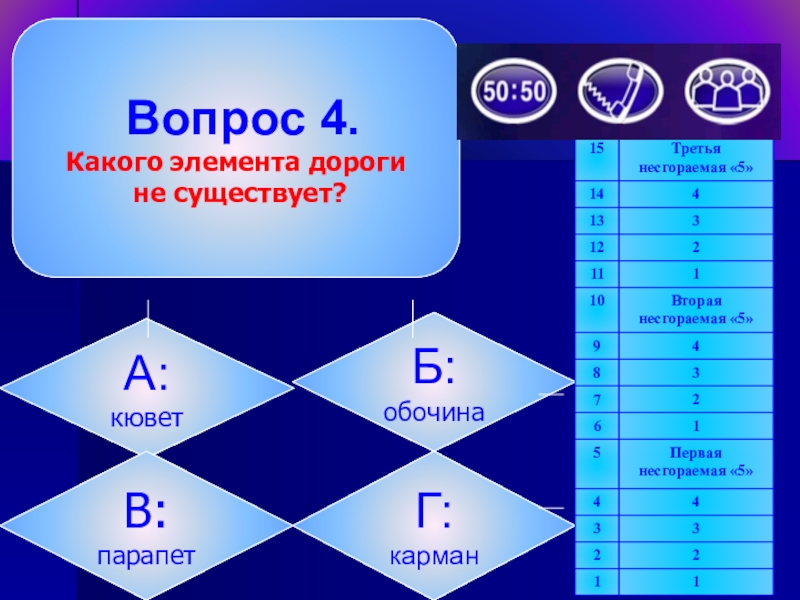 Вопрос 4.
Какого элемента дороги не существует?

50:50

| 15 | Третья несгораемая «5» |
|---|---|
| 14 | 4 |
| 13 | 3 |
| 12 | 2 |
| 11 | 1 |
| 10 | Вторая несгораемая «5» |
| 9 | 4 |
| 8 | 3 |
| 7 | 2 |
| 6 | 1 |
| 5 | Первая несгораемая «5» |
| 4 | 4 |
| 3 | 3 |
| 2 | 2 |
| 1 | 1 |

А:
кювет

Б:
обочина

В:
парапет

Г:
карман